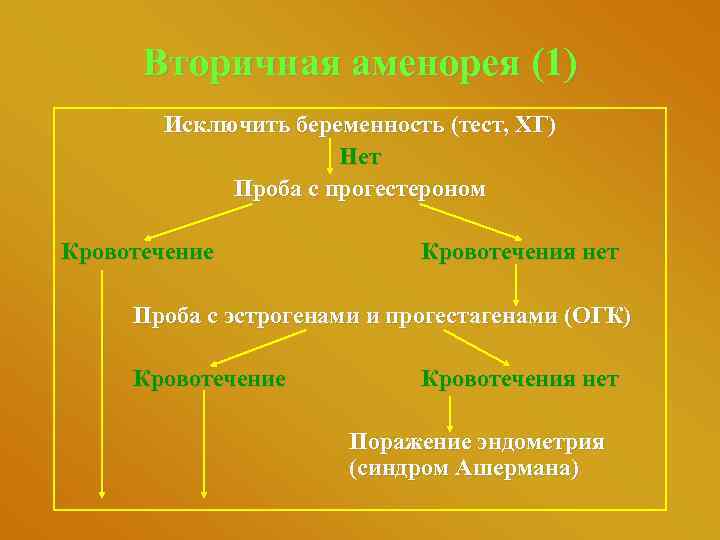 Вторичная аменорея (1)

Исключить беременность (тест, ХГ)

Нет

Проба с прогестероном

Кровотечение

Кровотечения нет

Проба с эстрогенами и прогестагенами (ОГК)

Кровотечение

Кровотечения нет

Поражение эндометрия (синдром Ашермана)